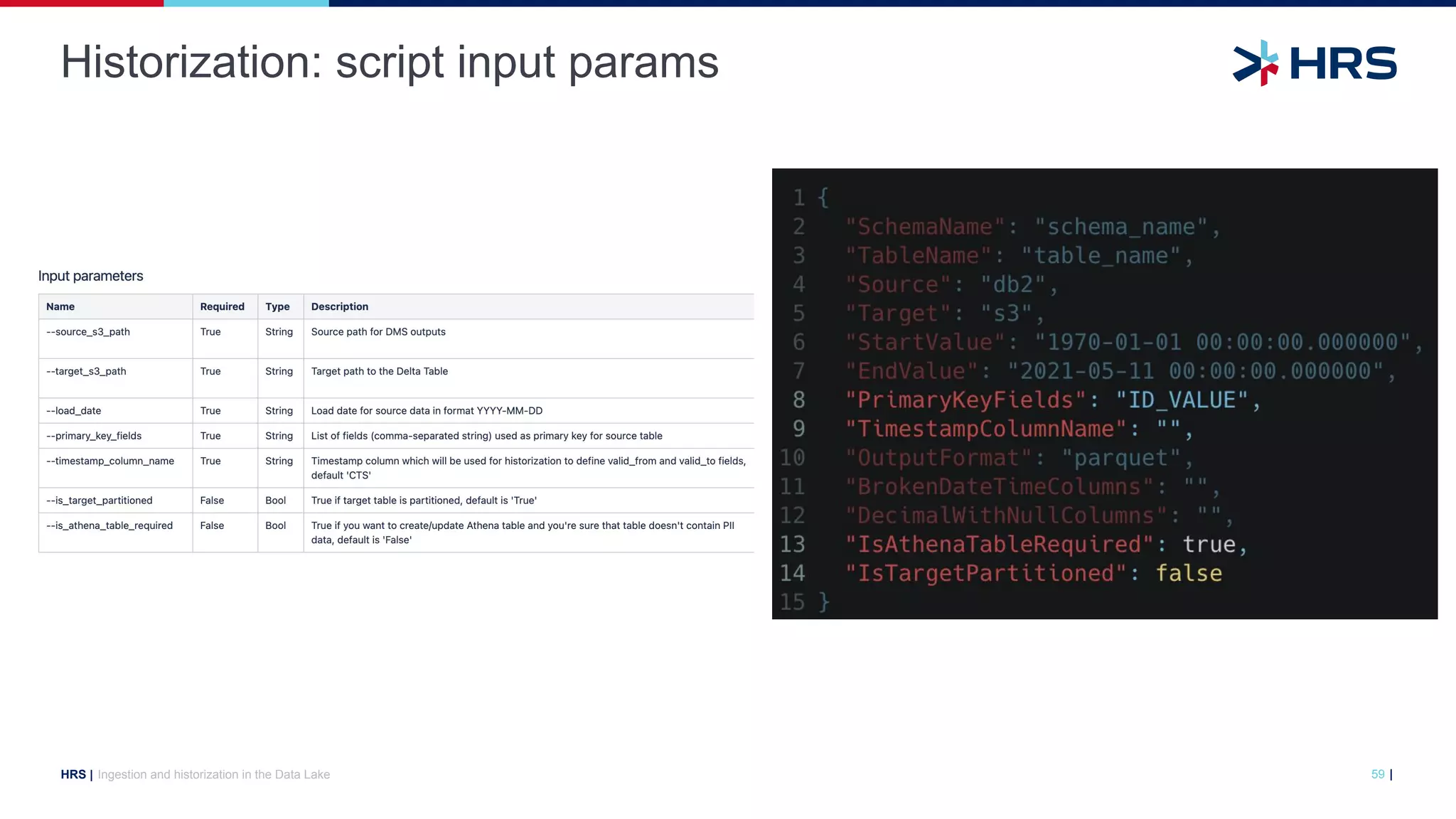 Historization: script input params

HRS

Input parameters

| Name | Required | Type | Description |
|---|---|---|---|
| --source_s3_path | True | String | Source path for DMS outputs |
| --target_s3_path | True | String | Target path to the Delta Table |
| --load_date | True | String | Load date for source data in format YYYY-MM-DD |
| --primary_key_fields | True | String | List of fields (comma-separated string) used as primary key for source table |
| --timestamp_column_name | True | String | Timestamp column which will be used for historization to define valid_from and valid_to fields, default 'CTS' |
| --is_target_partitioned | False | Bool | True if target table is partitioned, default is 'True' |
| --is_athena_table_required | False | Bool | True if you want to create/update Athena table and you're sure that table doesn't contain PII data, default is 'False' |

1 {
2 "SchemaName": "schema_name",
3 "TableName": "table_name",
4 "Source": "db2",
5 "Target": "s3",
6 "StartValue": "1970-01-01 00:00:00.000000",
7 "EndValue": "2021-05-11 00:00:00.000000",
8 "PrimaryKeyFields": "ID_VALUE",
9 "TimestampColumnName": "",
10 "OutputFormat": "parquet",
11 "BrokenDateTimeColumns": "",
12 "DecimalWithNullColumns": "",
13 "IsAthenaTableRequired": true,
14 "IsTargetPartitioned": false
15 }

HRS | Ingestion and historization in the Data Lake

59 |